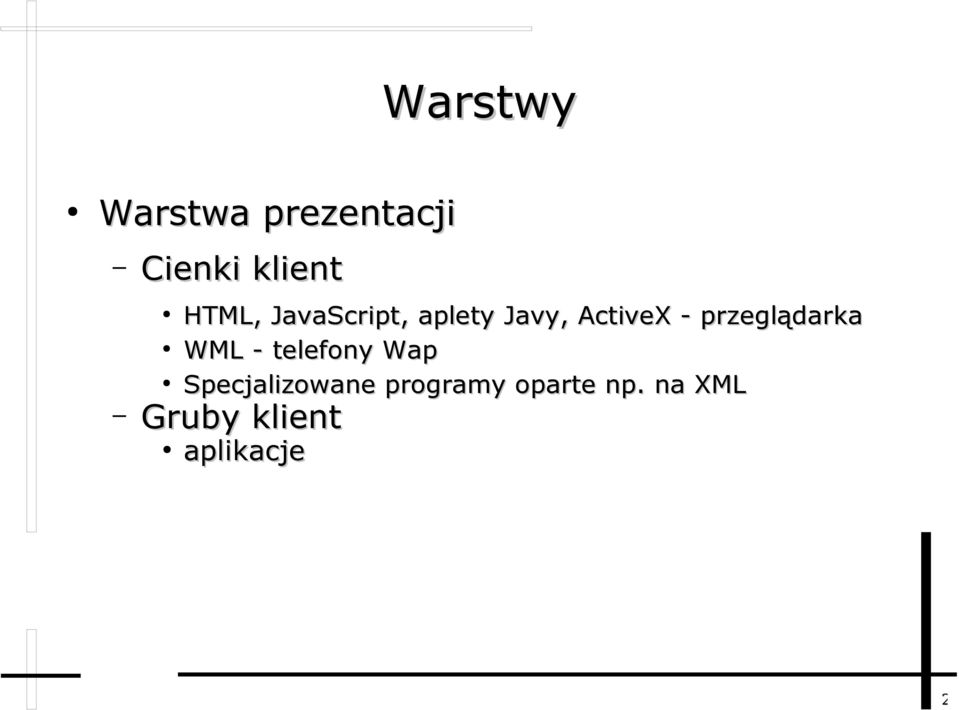 Warstwy

• Warstwa prezentacji
– Cienki klient
• HTML, JavaScript, aplety Javy, ActiveX - przeglądarka
• WML - telefony Wap
• Specjalizowane programy oparte np. na XML
– Gruby klient
• aplikacje

2